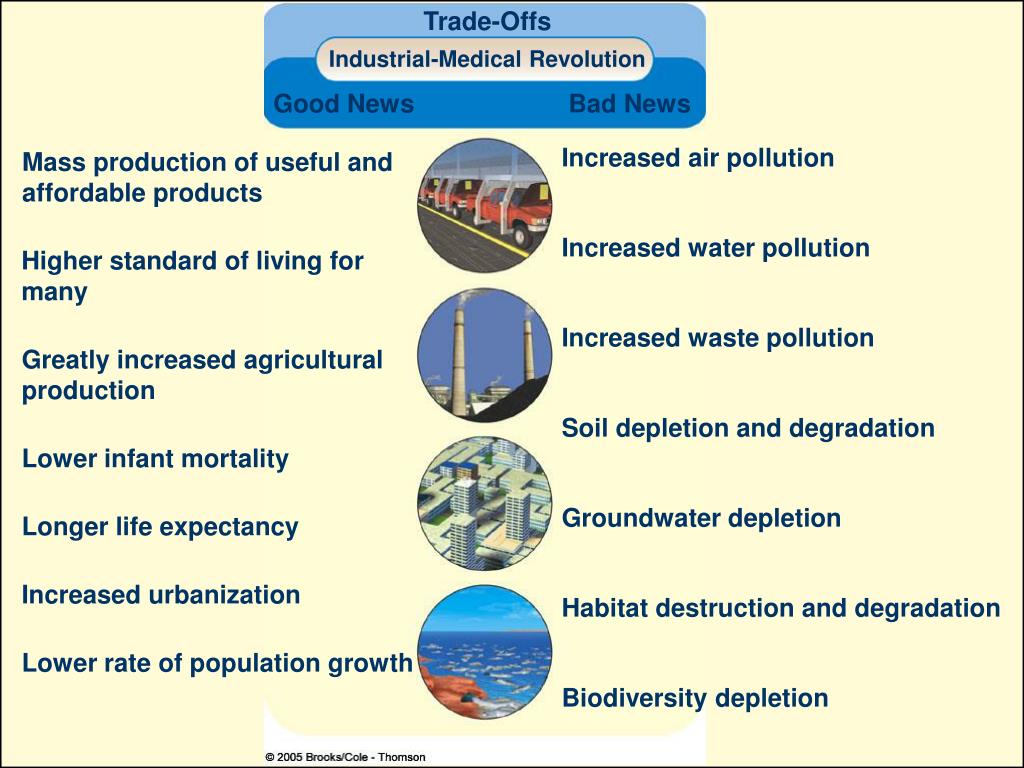 Trade-Offs

Industrial-Medical Revolution

Good News

Bad News

Mass production of useful and affordable products

Higher standard of living for many

Greatly increased agricultural production

Lower infant mortality

Longer life expectancy

Increased urbanization

Lower rate of population growth

Increased air pollution

Increased water pollution

Increased waste pollution

Soil depletion and degradation

Groundwater depletion

Habitat destruction and degradation

Biodiversity depletion

© 2005 Brooks/Cole - Thomson